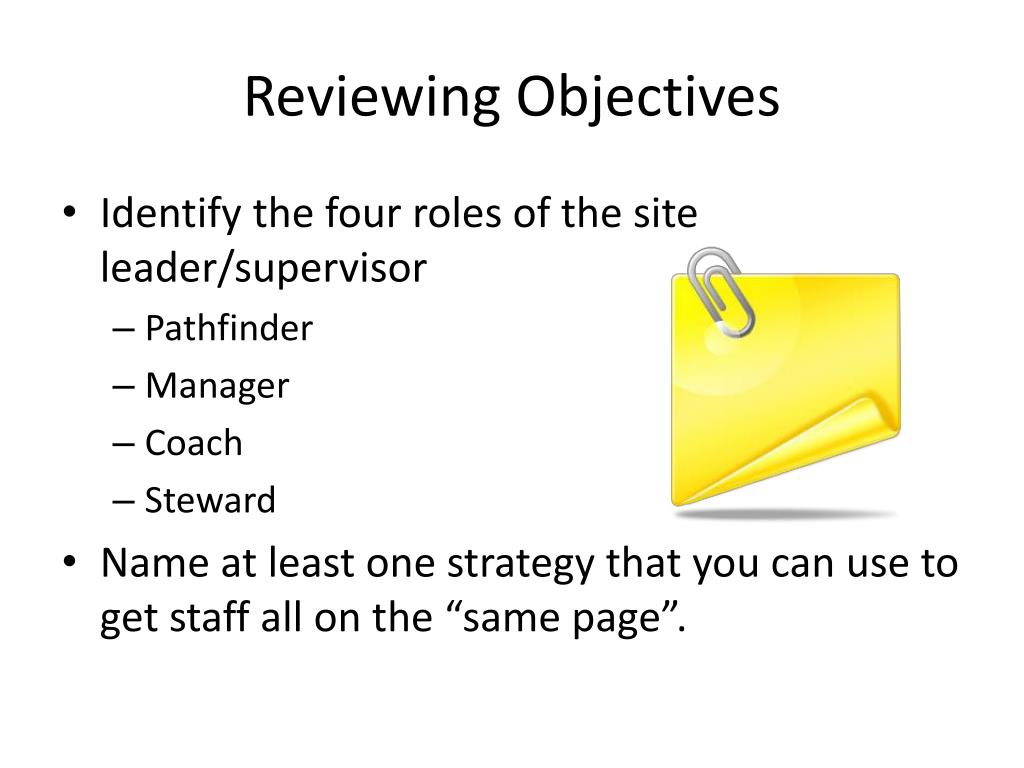 Reviewing Objectives

• Identify the four roles of the site leader/supervisor
– Pathfinder
– Manager
– Coach
– Steward
• Name at least one strategy that you can use to get staff all on the “same page”.